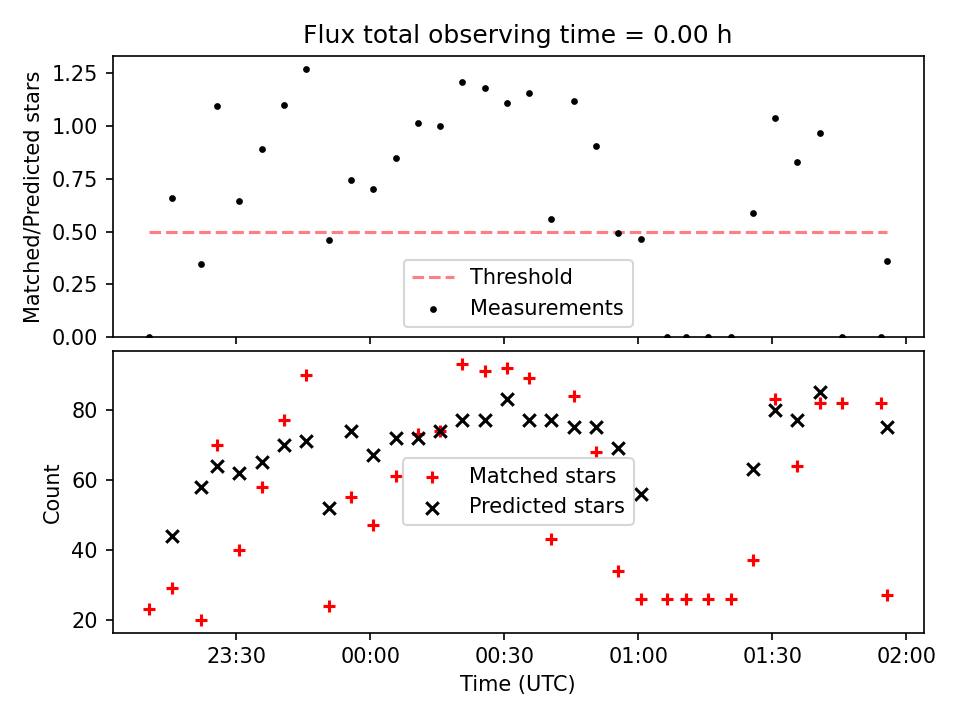 Flux total observing time = 0.00 h

Matched/Predicted stars

1.25
1.00
0.75
0.50
0.25
0.00

Threshold
Measurements

Count

80
60
40
20

Matched stars
Predicted stars

23:30
00:00
00:30
01:00
01:30
02:00

Time (UTC)